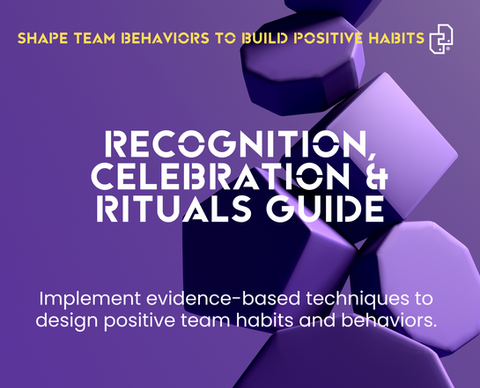 SHAPE TEAM BEHAVIORS TO BUILD POSITIVE HABITS

RECOGNITION, CELEBRATION & RITUALS GUIDE

Implement evidence-based techniques to design positive team habits and behaviors.